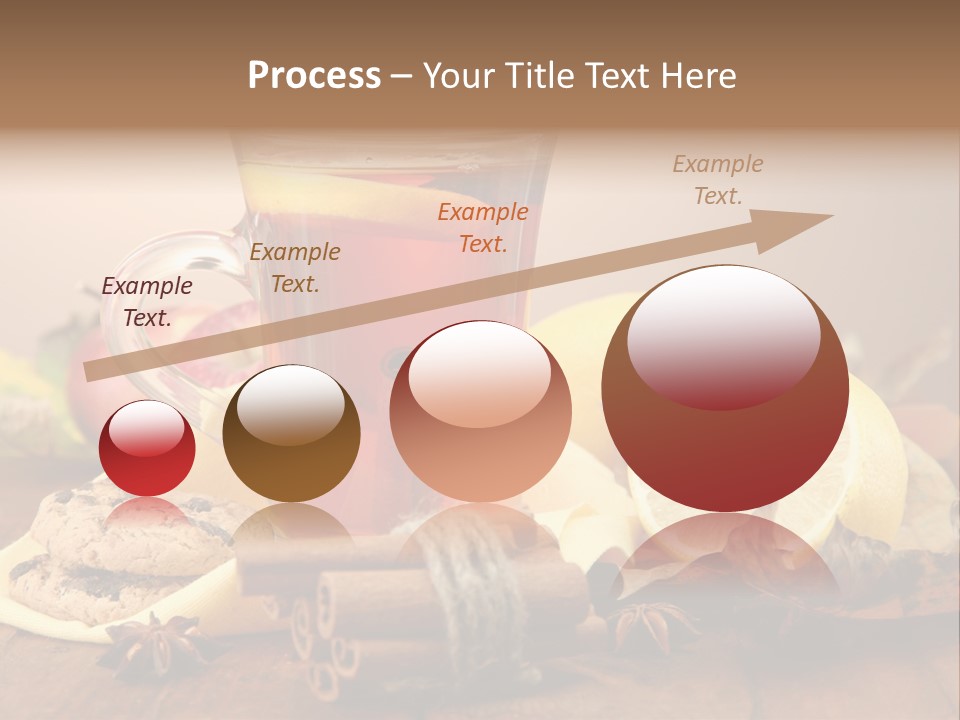 Process – Your Title Text Here

Example Text.

Example Text.

Example Text.

Example Text.